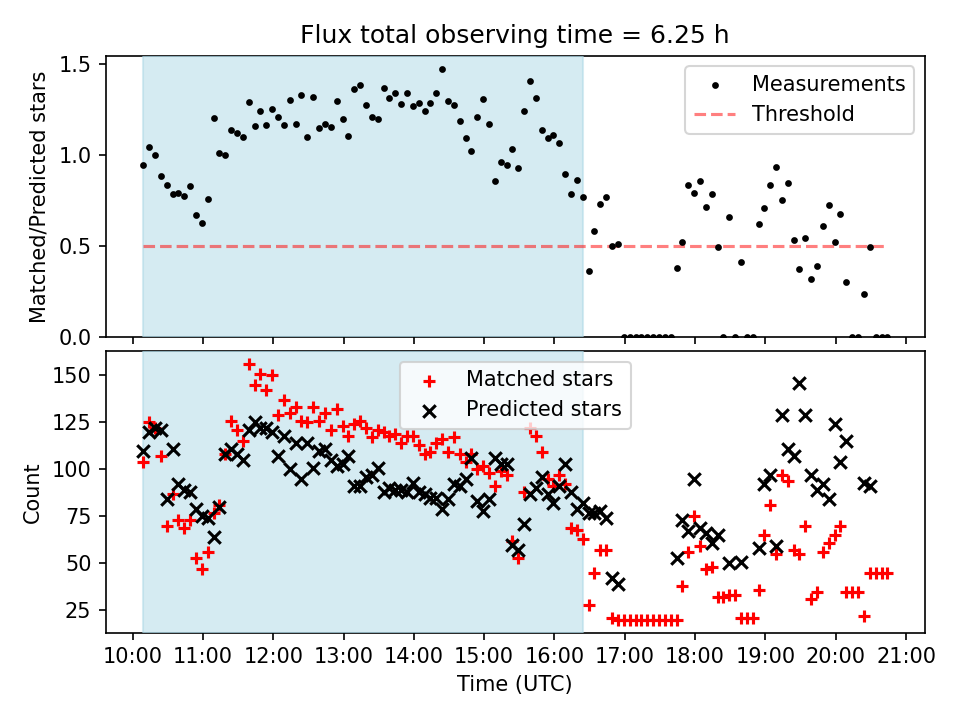 Flux total observing time = 6.25 h

Matched/Predicted stars

1.5
1.0
0.5
0.0

Measurements
Threshold

Count

150
125
100
75
50
25

Matched stars
Predicted stars

10:00 11:00 12:00 13:00 14:00 15:00 16:00 17:00 18:00 19:00 20:00 21:00
Time (UTC)